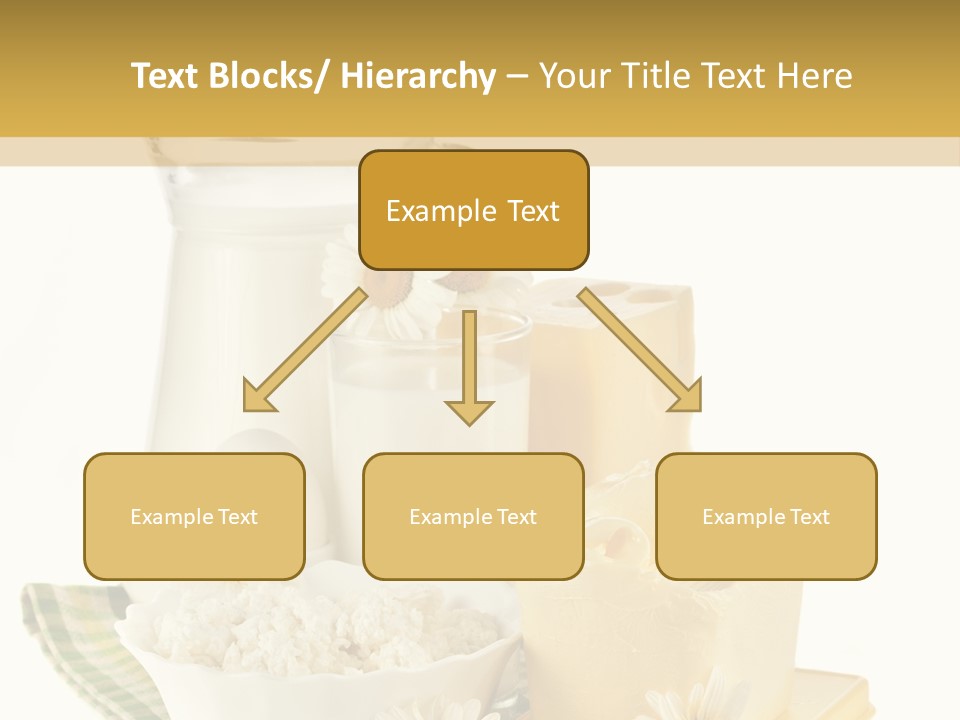 Text Blocks/ Hierarchy – Your Title Text Here

Example Text

Example Text

Example Text

Example Text